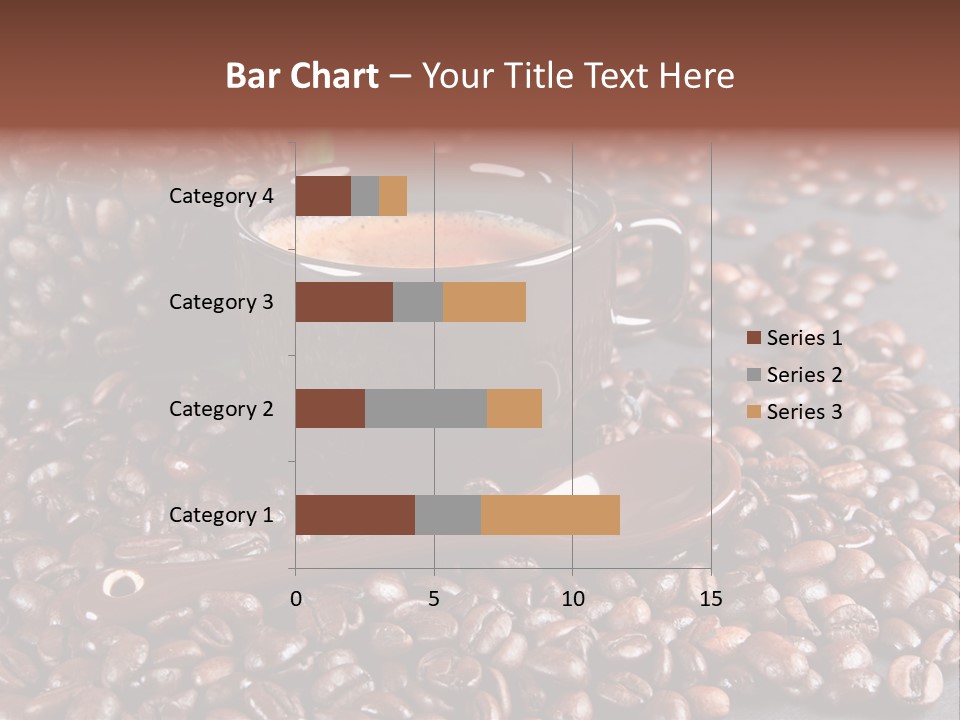 Bar Chart – Your Title Text Here

Category 4
Category 3
Category 2
Category 1

0
5
10
15

Series 1
Series 2
Series 3